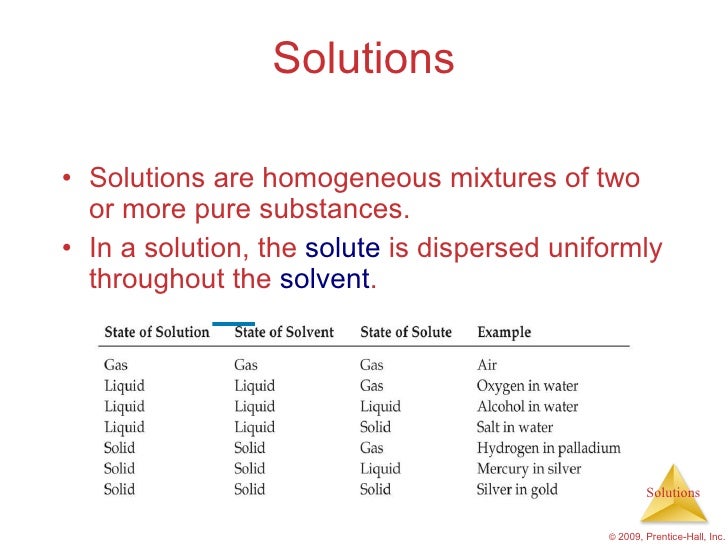 Solutions

• Solutions are homogeneous mixtures of two or more pure substances.

• In a solution, the solute is dispersed uniformly throughout the solvent.

| State of Solution | State of Solvent | State of Solute | Example |
|---|---|---|---|
| Gas | Gas | Gas | Air |
| Liquid | Liquid | Gas | Oxygen in water |
| Liquid | Liquid | Liquid | Alcohol in water |
| Liquid | Liquid | Solid | Salt in water |
| Solid | Solid | Gas | Hydrogen in palladium |
| Solid | Solid | Liquid | Mercury in silver |
| Solid | Solid | Solid | Silver in gold |

Solutions

© 2009, Prentice-Hall, Inc.